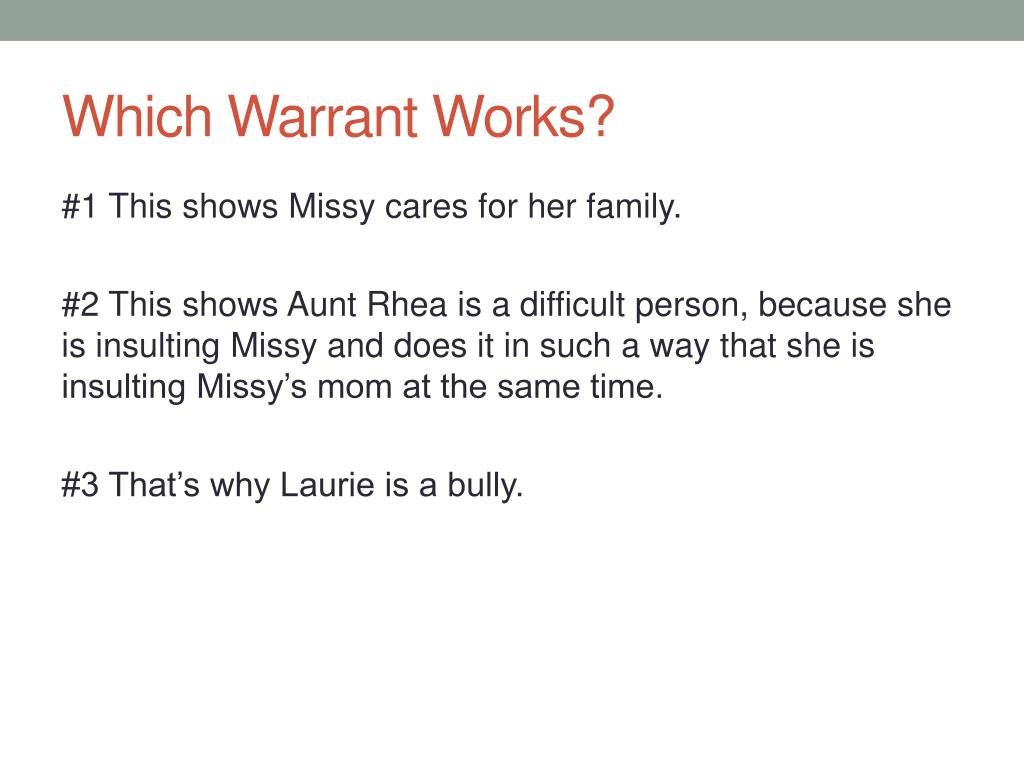 Which Warrant Works?

#1 This shows Missy cares for her family.

#2 This shows Aunt Rhea is a difficult person, because she is insulting Missy and does it in such a way that she is insulting Missy’s mom at the same time.

#3 That’s why Laurie is a bully.